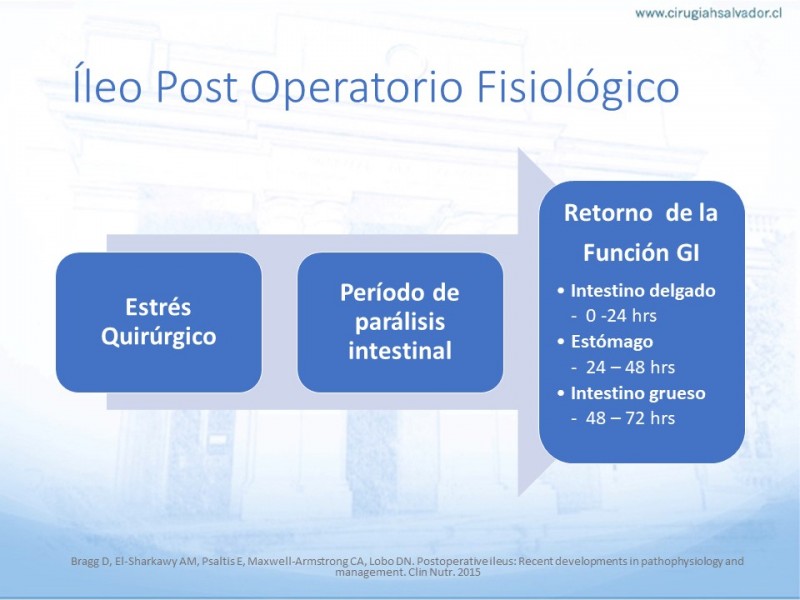 www.cirugiahsalvador.cl

Íleo Post Operatorio Fisiológico

Estrés Quirúrgico

Período de parálisis intestinal

Retorno de la Función GI

• Intestino delgado
- 0 -24 hrs
• Estómago
- 24 – 48 hrs
• Intestino grueso
- 48 – 72 hrs

Bragg D, El-Sharkawy AM, Psaltis E, Maxwell-Armstrong CA, Lobo DN. Postoperative ileus: Recent developments in pathophysiology and management. Clin Nutr. 2015